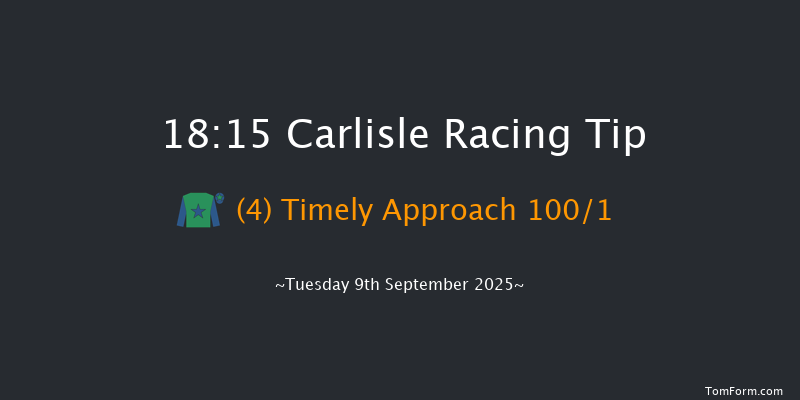 18:15 Carlisle Racing Tip

(4) Timely Approach 100/1

~Tuesday 9th September 2025~

TomForm.com